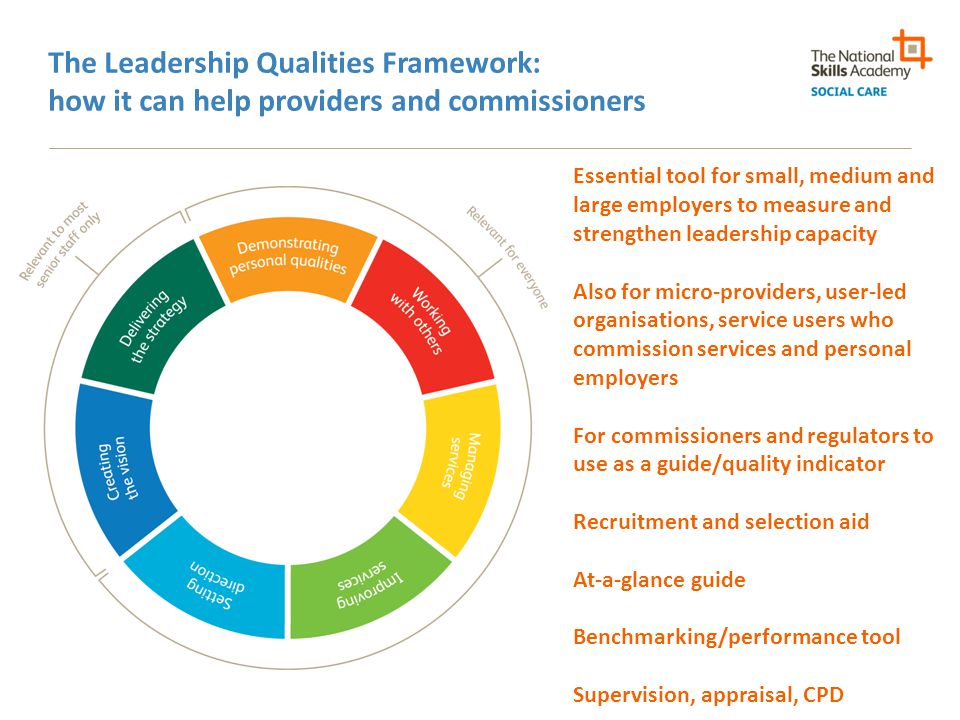 The Leadership Qualities Framework:
how it can help providers and commissioners

The National Skills Academy
SOCIAL CARE

Relevant to most senior staff only

Relevant for everyone

Demonstrating personal qualities

Working with others

Managing services

Improving services

Setting direction

Creating the vision

Delivering the strategy

Essential tool for small, medium and large employers to measure and strengthen leadership capacity

Also for micro-providers, user-led organisations, service users who commission services and personal employers

For commissioners and regulators to use as a guide/quality indicator

Recruitment and selection aid

At-a-glance guide

Benchmarking/performance tool

Supervision, appraisal, CPD